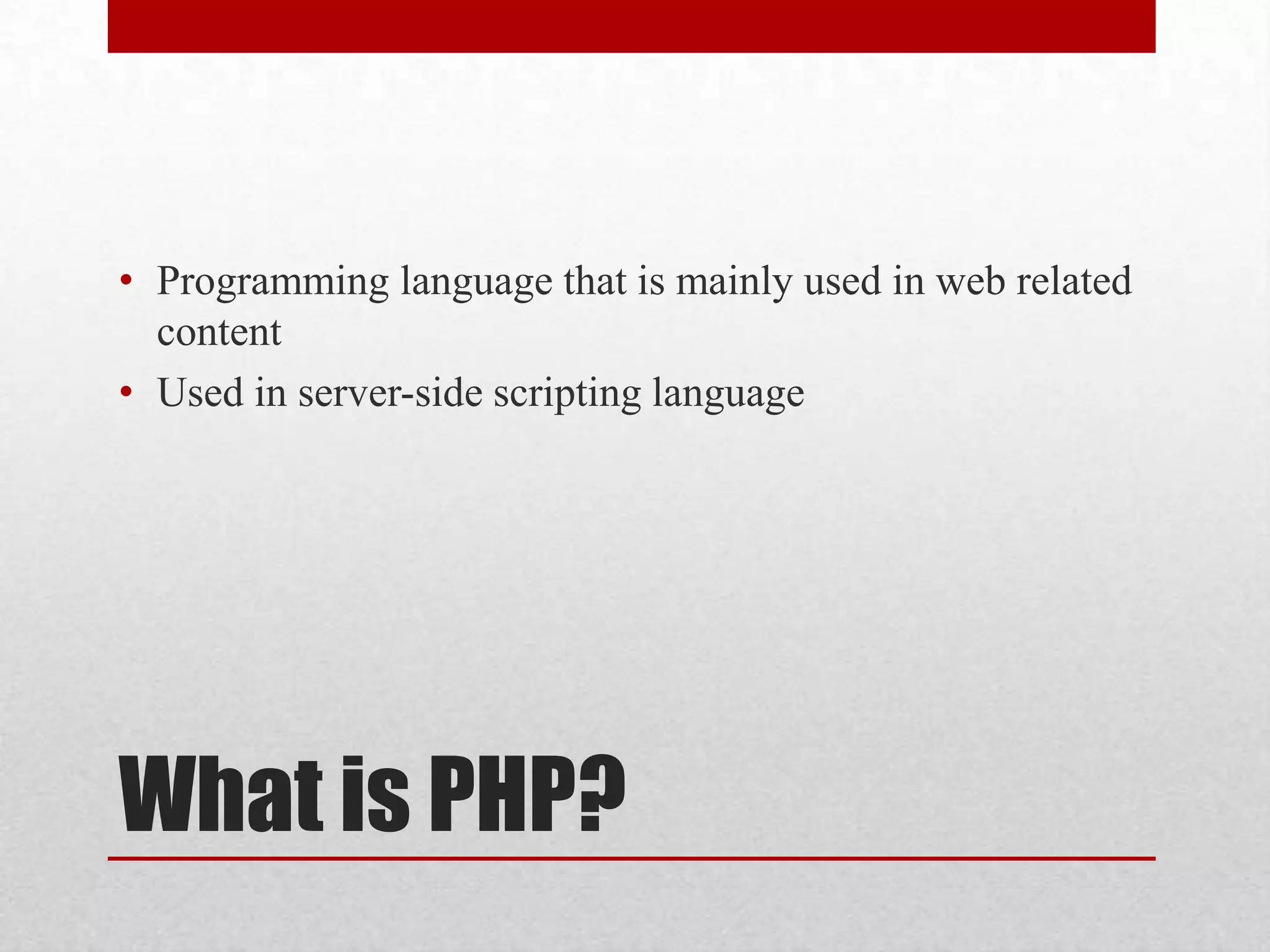 • Programming language that is mainly used in web related content
• Used in server-side scripting language

What is PHP?